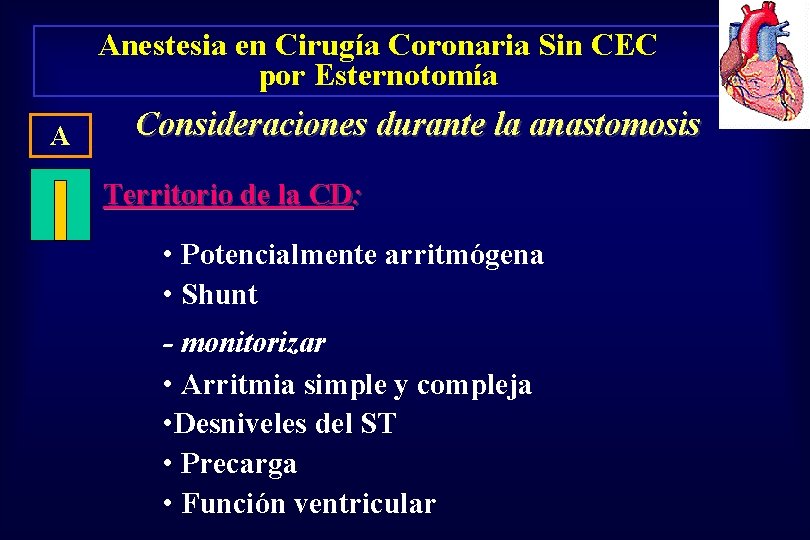 Anestesia en Cirugía Coronaria Sin CEC por Esternotomía

A

Consideraciones durante la anastomosis

Territorio de la CD:

• Potencialmente arritmógena
• Shunt

- monitorizar
• Arritmia simple y compleja
•Desniveles del ST
• Precarga
• Función ventricular